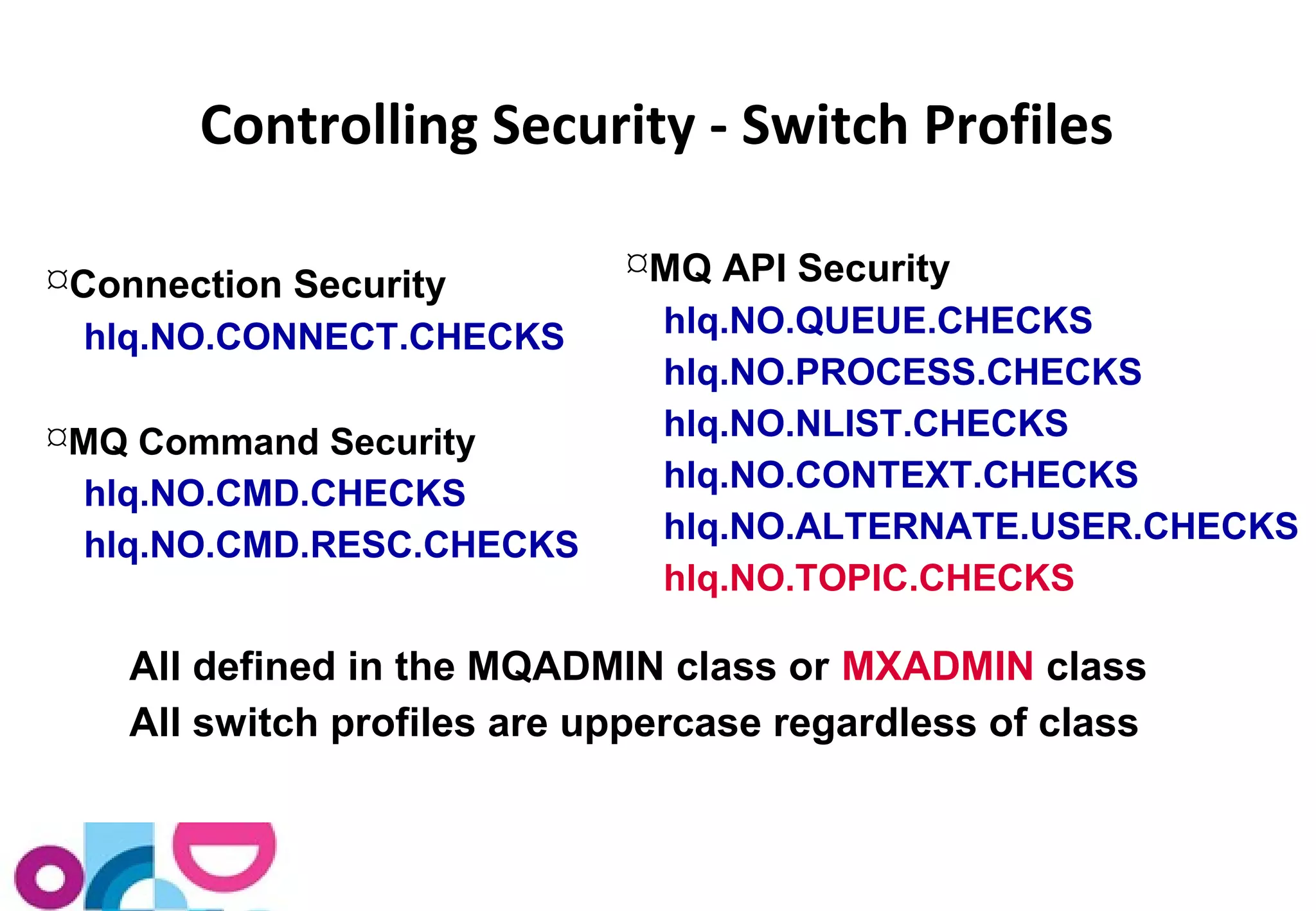 Controlling Security - Switch Profiles

¤Connection Security
hlq.NO.CONNECT.CHECKS

¤MQ Command Security
hlq.NO.CMD.CHECKS
hlq.NO.CMD.RESC.CHECKS

¤MQ API Security
hlq.NO.QUEUE.CHECKS
hlq.NO.PROCESS.CHECKS
hlq.NO.NLIST.CHECKS
hlq.NO.CONTEXT.CHECKS
hlq.NO.ALTERNATE.USER.CHECKS
hlq.NO.TOPIC.CHECKS

All defined in the MQADMIN class or MXADMIN class
All switch profiles are uppercase regardless of class